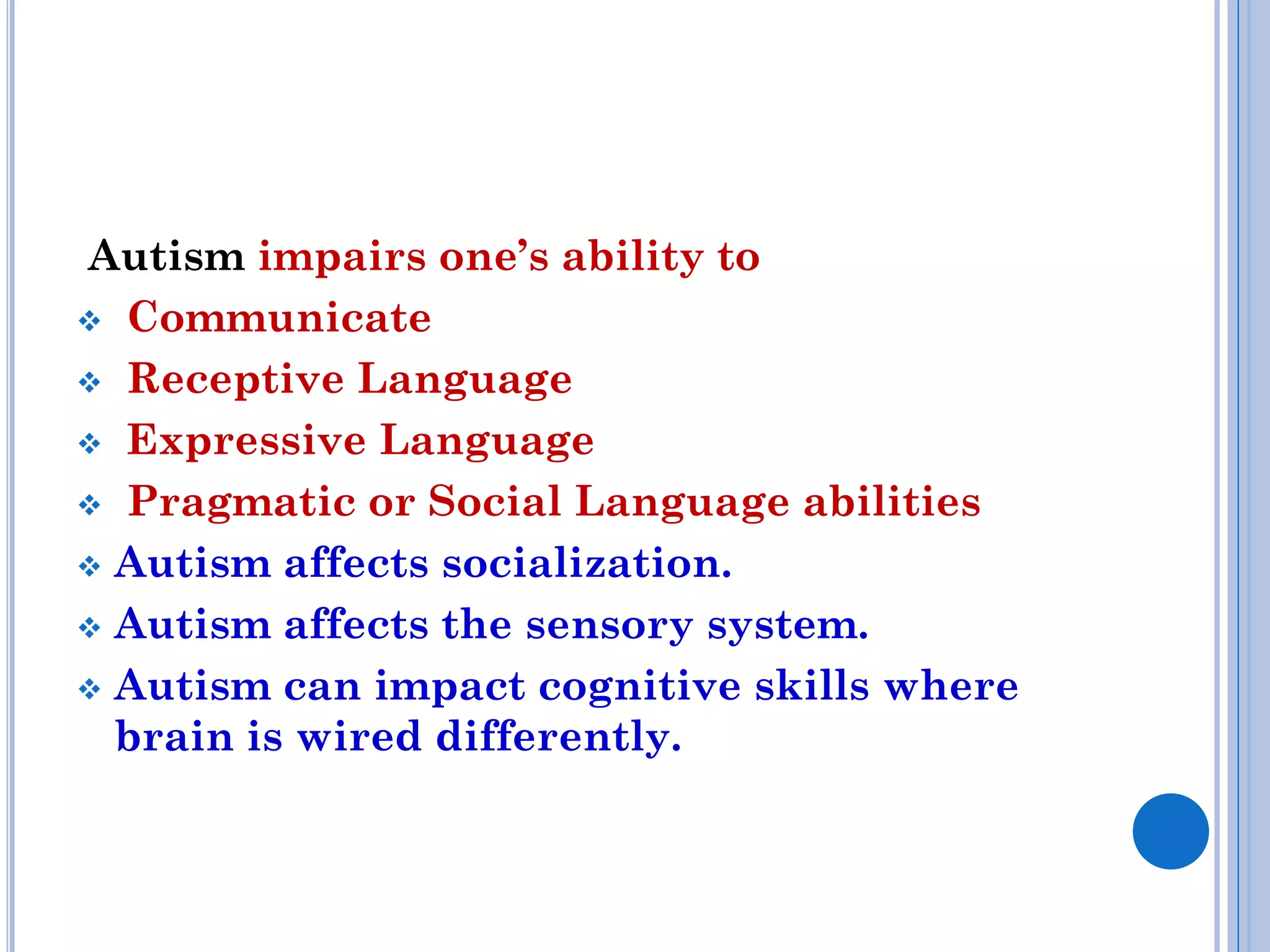 Autism impairs one’s ability to

❖ Communicate
❖ Receptive Language
❖ Expressive Language
❖ Pragmatic or Social Language abilities
❖ Autism affects socialization.
❖ Autism affects the sensory system.
❖ Autism can impact cognitive skills where brain is wired differently.